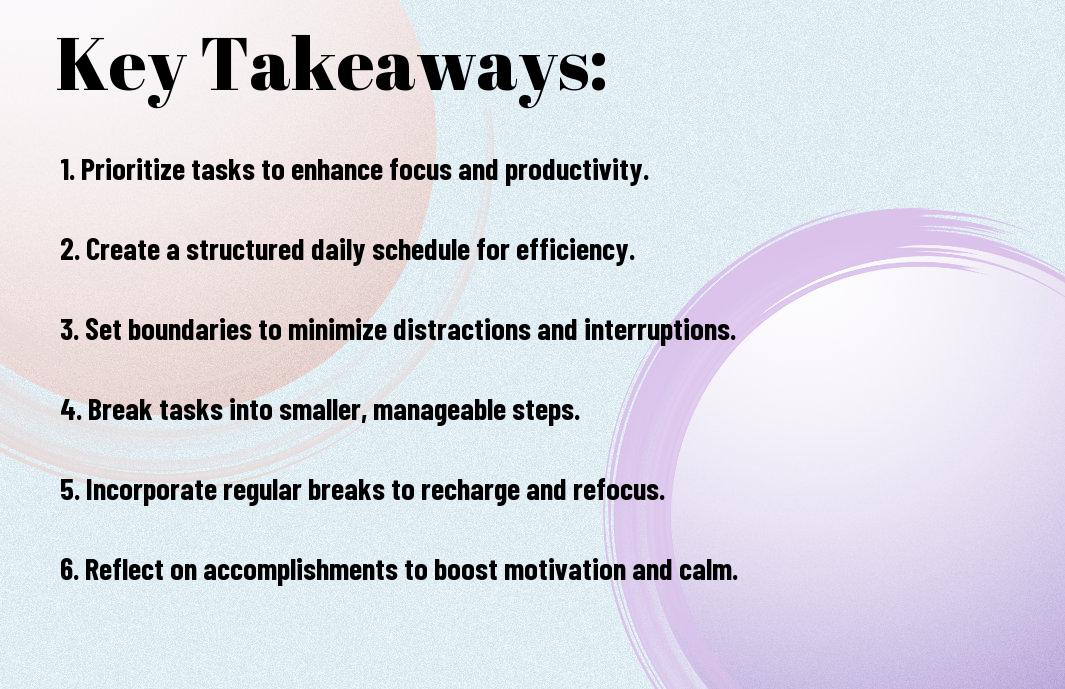 Key Takeaways:

1. Prioritize tasks to enhance focus and productivity.

2. Create a structured daily schedule for efficiency.

3. Set boundaries to minimize distractions and interruptions.

4. Break tasks into smaller, manageable steps.

5. Incorporate regular breaks to recharge and refocus.

6. Reflect on accomplishments to boost motivation and calm.